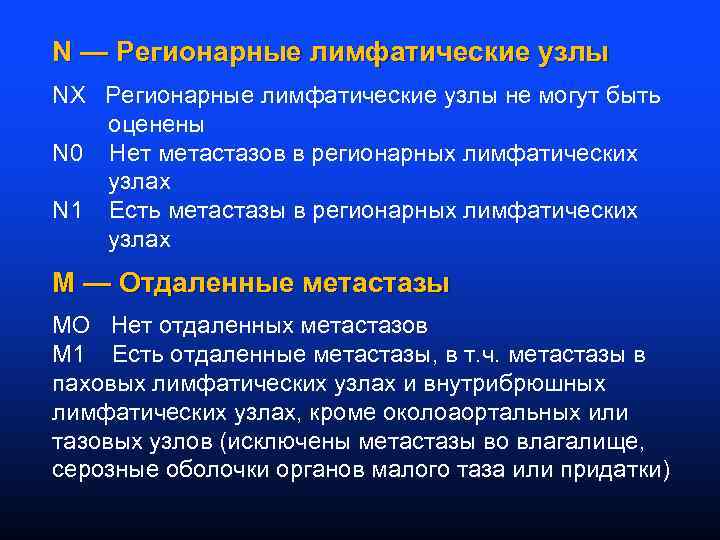 N — Регионарные лимфатические узлы

NX Регионарные лимфатические узлы не могут быть оценены
N0 Нет метастазов в регионарных лимфатических узлах
N1 Есть метастазы в регионарных лимфатических узлах

M — Отдаленные метастазы

MO Нет отдаленных метастазов
M1 Есть отдаленные метастазы, в т.ч. метастазы в паховых лимфатических узлах и внутрибрюшных лимфатических узлах, кроме околоаортальных или тазовых узлов (исключены метастазы во влагалище, серозные оболочки органов малого таза или придатки)